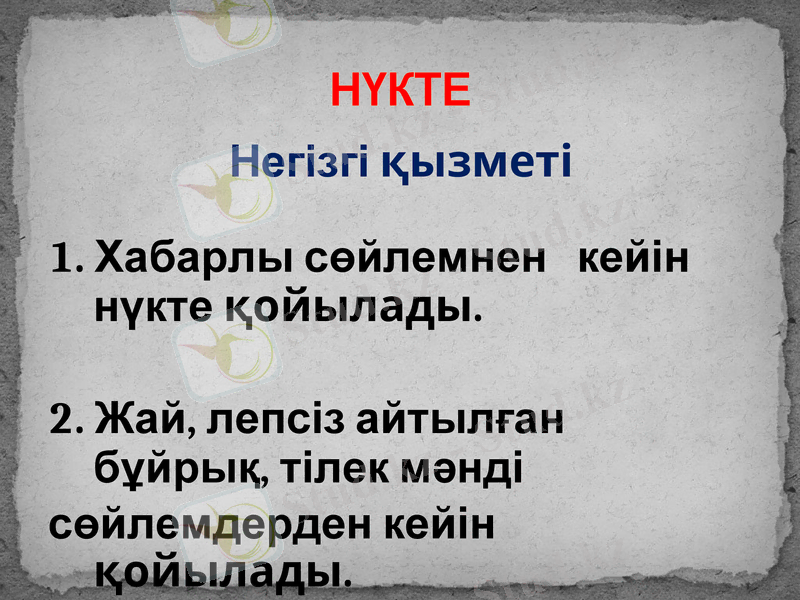 НҮКТЕ

Негізгі қызметі

1. Хабарлы сөйлемнен кейін нүкте қойылады.

2. Жай, лепсіз айтылған бұйрық, тілек мәнді сөйлемдерден кейін қойылады.